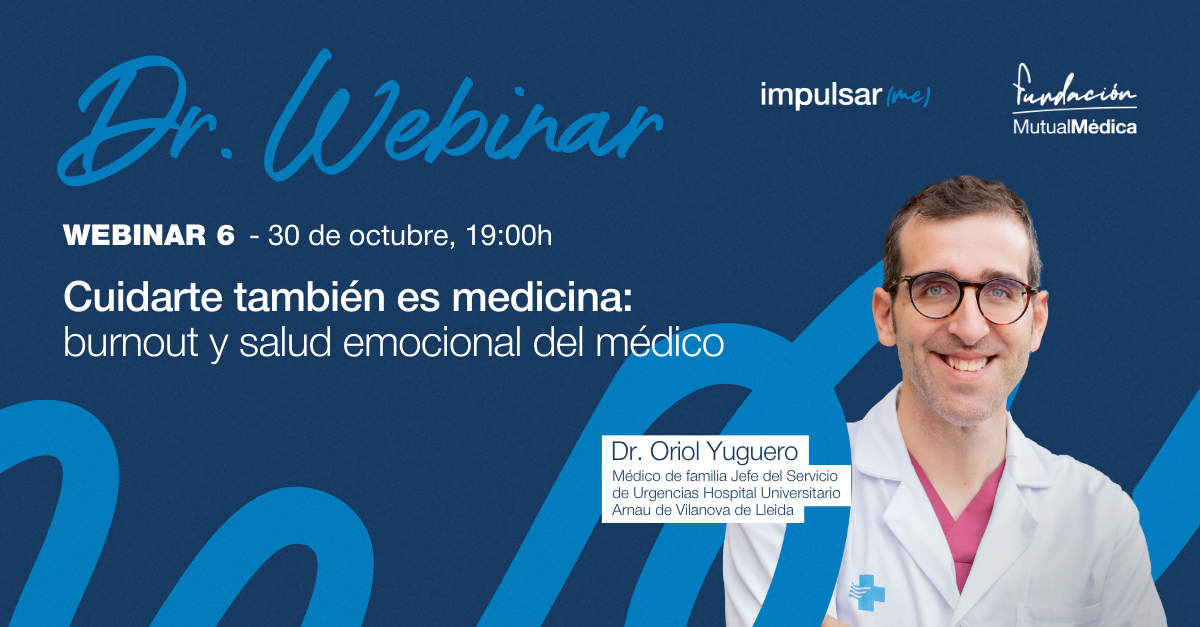 Dr. Webinar

impulsar(me)

Fundación
MutualMèdica

WEBINAR 6 - 30 de octubre, 19:00h

Cuidarte también es medicina:
burnout y salud emocional del médico

Dr. Oriol Yuguero
Médico de familia Jefe del Servicio de Urgencias Hospital Universitario Arnau de Vilanova de Lleida